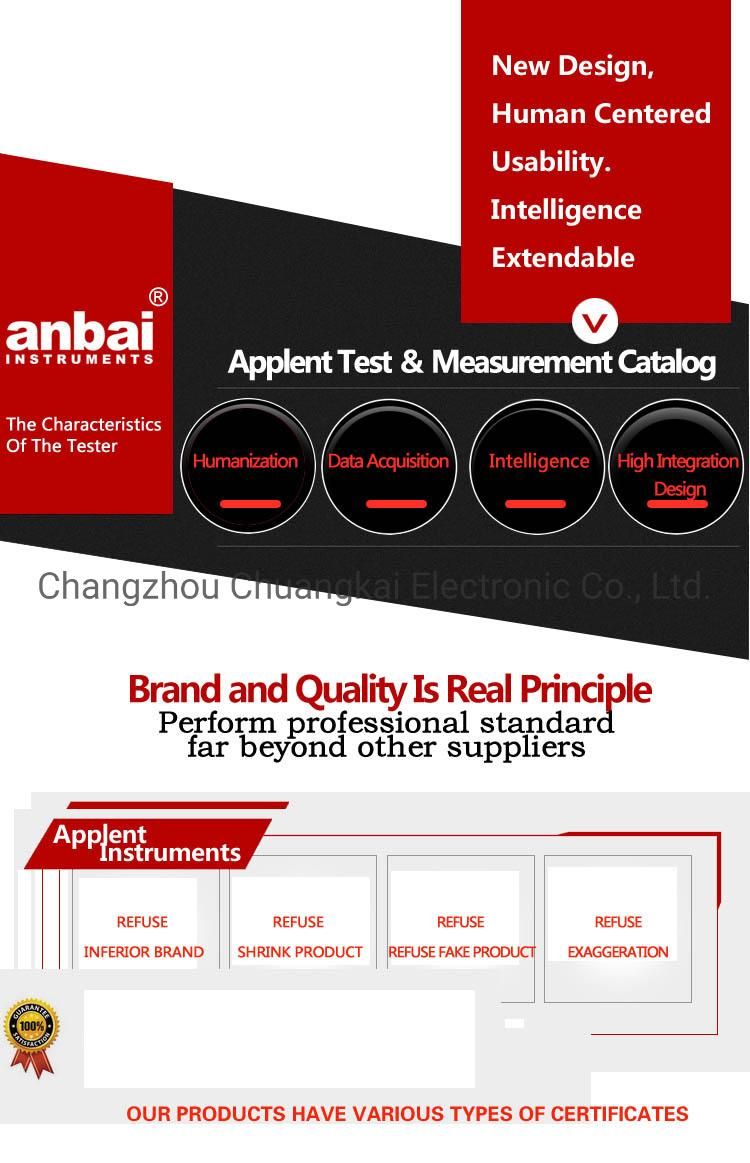 New Design,
Human Centered
Usability.
Intelligence
Extendable

anbai®
INSTRUMENTS

The Characteristics Of The Tester

Applent Test & Measurement Catalog

Humanization

Data Acquisition

Intelligence

High Integration Design

Changzhou Chuangkai Electronic Co., Ltd.

Brand and Quality Is Real Principle
Perform professional standard far beyond other suppliers

Applent Instruments

REFUSE
INFERIOR BRAND

REFUSE
SHRINK PRODUCT

REFUSE
REFUSE FAKE PRODUCT

REFUSE
EXAGGERATION

GUARANTEE
100%
SATISFACTION

OUR PRODUCTS HAVE VARIOUS TYPES OF CERTIFICATES